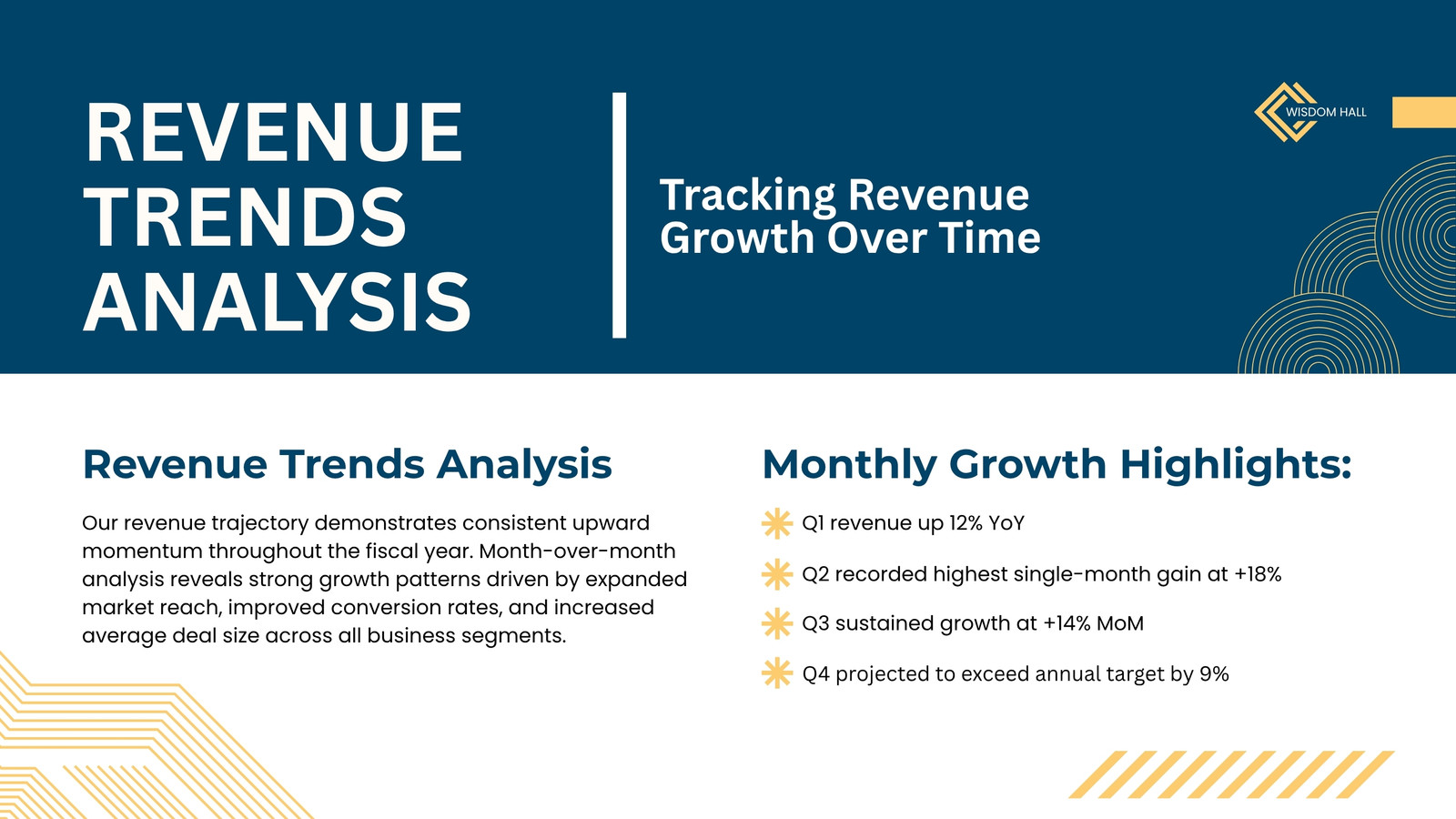 REVENUE TRENDS ANALYSIS

Tracking Revenue Growth Over Time

WISDOM HALL

Revenue Trends Analysis

Our revenue trajectory demonstrates consistent upward momentum throughout the fiscal year. Month-over-month analysis reveals strong growth patterns driven by expanded market reach, improved conversion rates, and increased average deal size across all business segments.

Monthly Growth Highlights:

Q1 revenue up 12% YoY

Q2 recorded highest single-month gain at +18%

Q3 sustained growth at +14% MoM

Q4 projected to exceed annual target by 9%